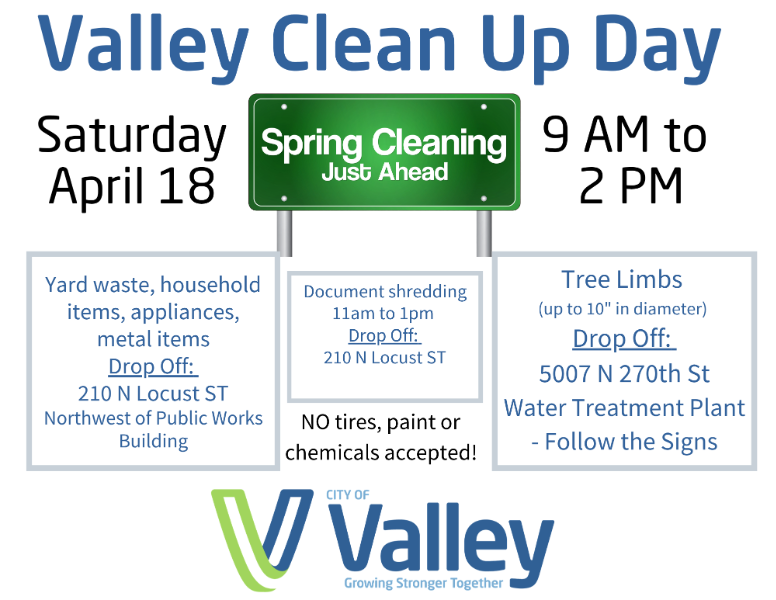 Valley Clean Up Day

Saturday April 18

Spring Cleaning
Just Ahead

9 AM to 2 PM

Yard waste, household items, appliances, metal items
Drop Off:
210 N Locust ST
Northwest of Public Works Building

Document shredding
11am to 1pm
Drop Off:
210 N Locust ST

NO tires, paint or chemicals accepted!

Tree Limbs
(up to 10" in diameter)
Drop Off:
5007 N 270th St
Water Treatment Plant
- Follow the Signs

CITY OF
Valley
Growing Stronger Together